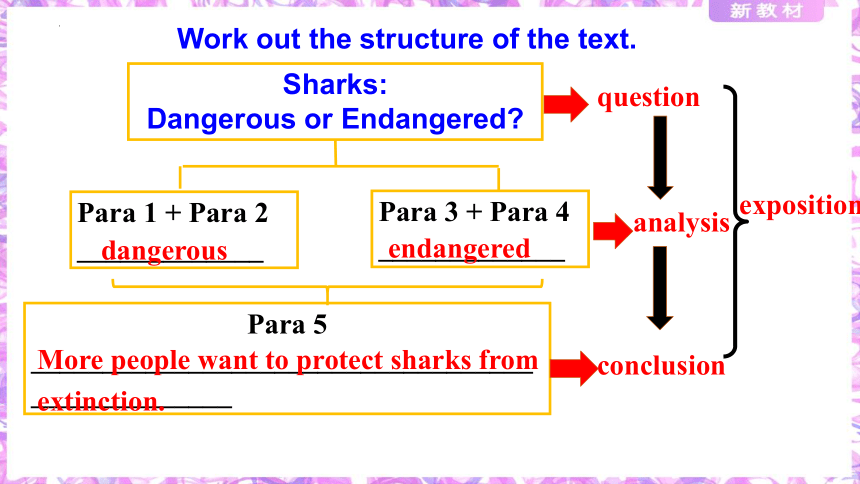 新教材

Work out the structure of the text.

Sharks:
Dangerous or Endangered?

question

Para 1 + Para 2
dangerous

Para 3 + Para 4
endangered

analysis

exposition

Para 5
More people want to protect sharks from extinction.

conclusion